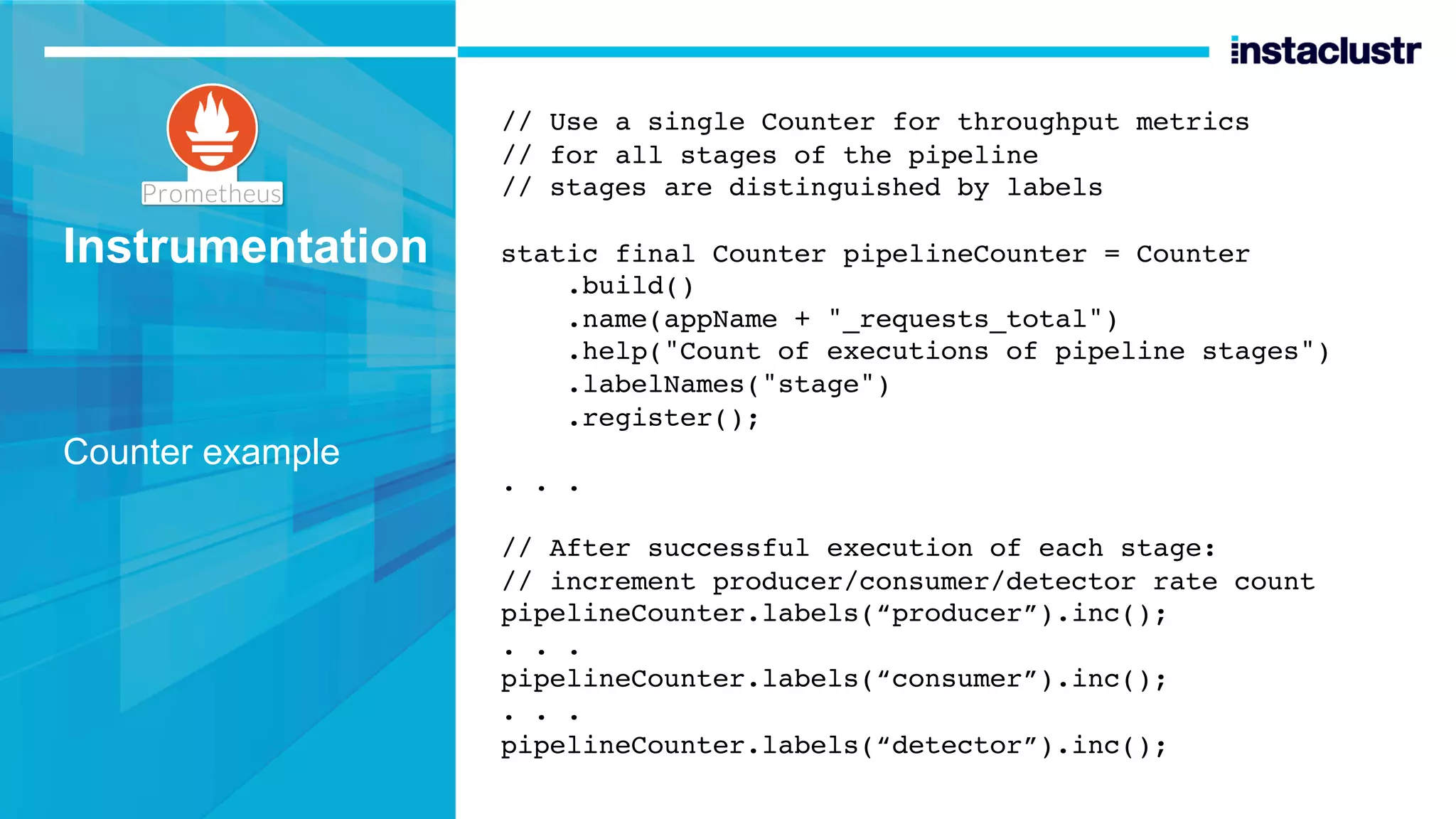 instaclustr

Prometheus

Instrumentation

Counter example

// Use a single Counter for throughput metrics
// for all stages of the pipeline
// stages are distinguished by labels

static final Counter pipelineCounter = Counter
    .build()
    .name(appName + "_requests_total")
    .help("Count of executions of pipeline stages")
    .labelNames("stage")
    .register();

. . .

// After successful execution of each stage:
// increment producer/consumer/detector rate count
pipelineCounter.labels(“producer”).inc();
. . .
pipelineCounter.labels(“consumer”).inc();
. . .
pipelineCounter.labels(“detector”).inc();